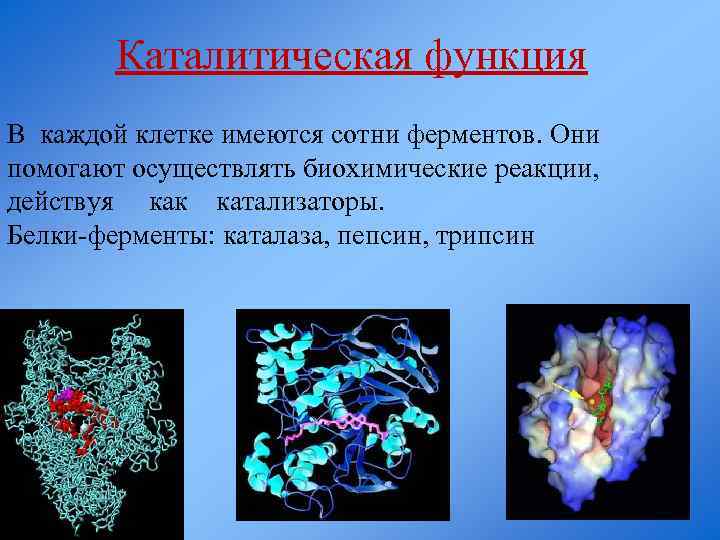 Каталитическая функция

В каждой клетке имеются сотни ферментов. Они помогают осуществлять биохимические реакции, действуя как катализаторы.
Белки-ферменты: каталаза, пепсин, трипсин